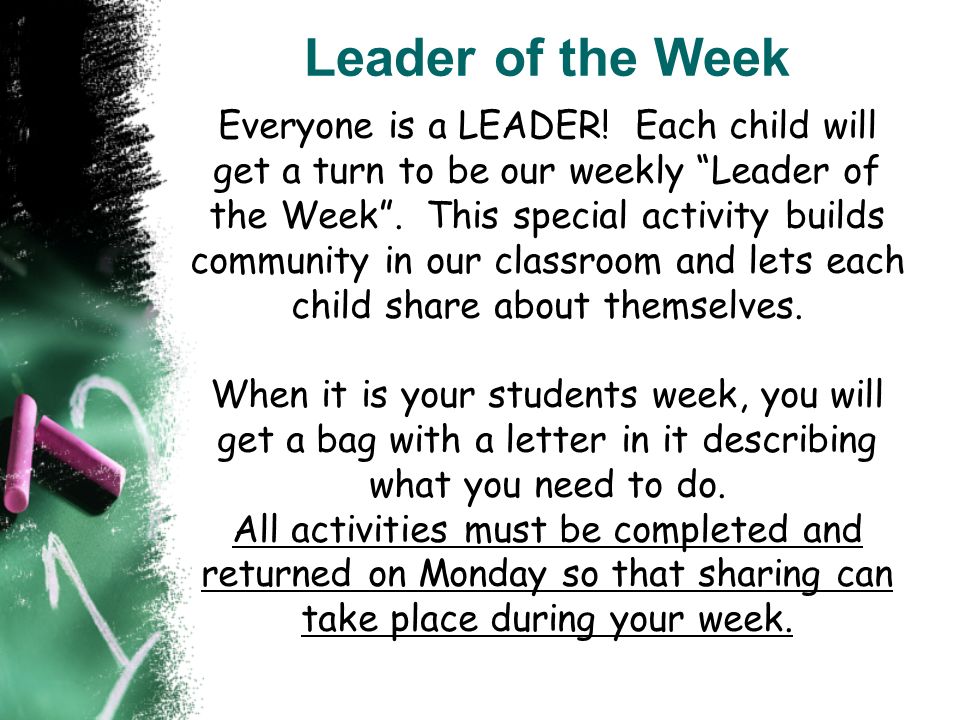 Leader of the Week

Everyone is a LEADER!  Each child will get a turn to be our weekly “Leader of the Week”.  This special activity builds community in our classroom and lets each child share about themselves.

When it is your students week, you will get a bag with a letter in it describing what you need to do.
All activities must be completed and returned on Monday so that sharing can take place during your week.